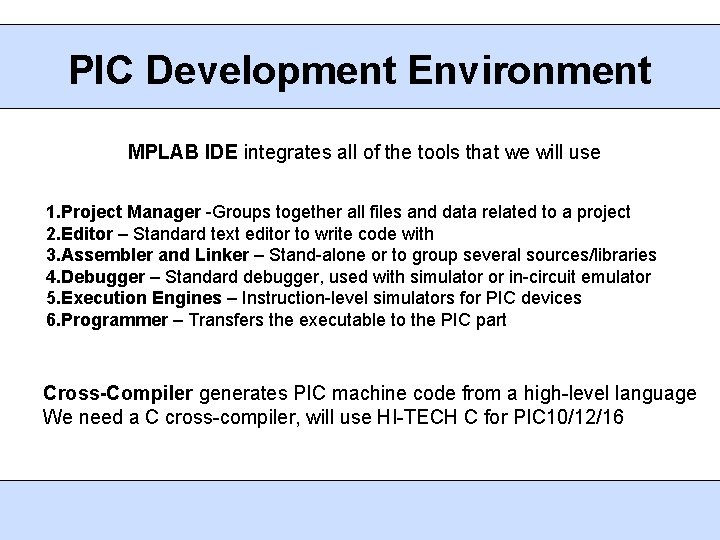 PIC Development Environment

MPLAB IDE integrates all of the tools that we will use

1.Project Manager -Groups together all files and data related to a project
2.Editor – Standard text editor to write code with
3.Assembler and Linker – Stand-alone or to group several sources/libraries
4.Debugger – Standard debugger, used with simulator or in-circuit emulator
5.Execution Engines – Instruction-level simulators for PIC devices
6.Programmer – Transfers the executable to the PIC part

Cross-Compiler generates PIC machine code from a high-level language
We need a C cross-compiler, will use HI-TECH C for PIC10/12/16